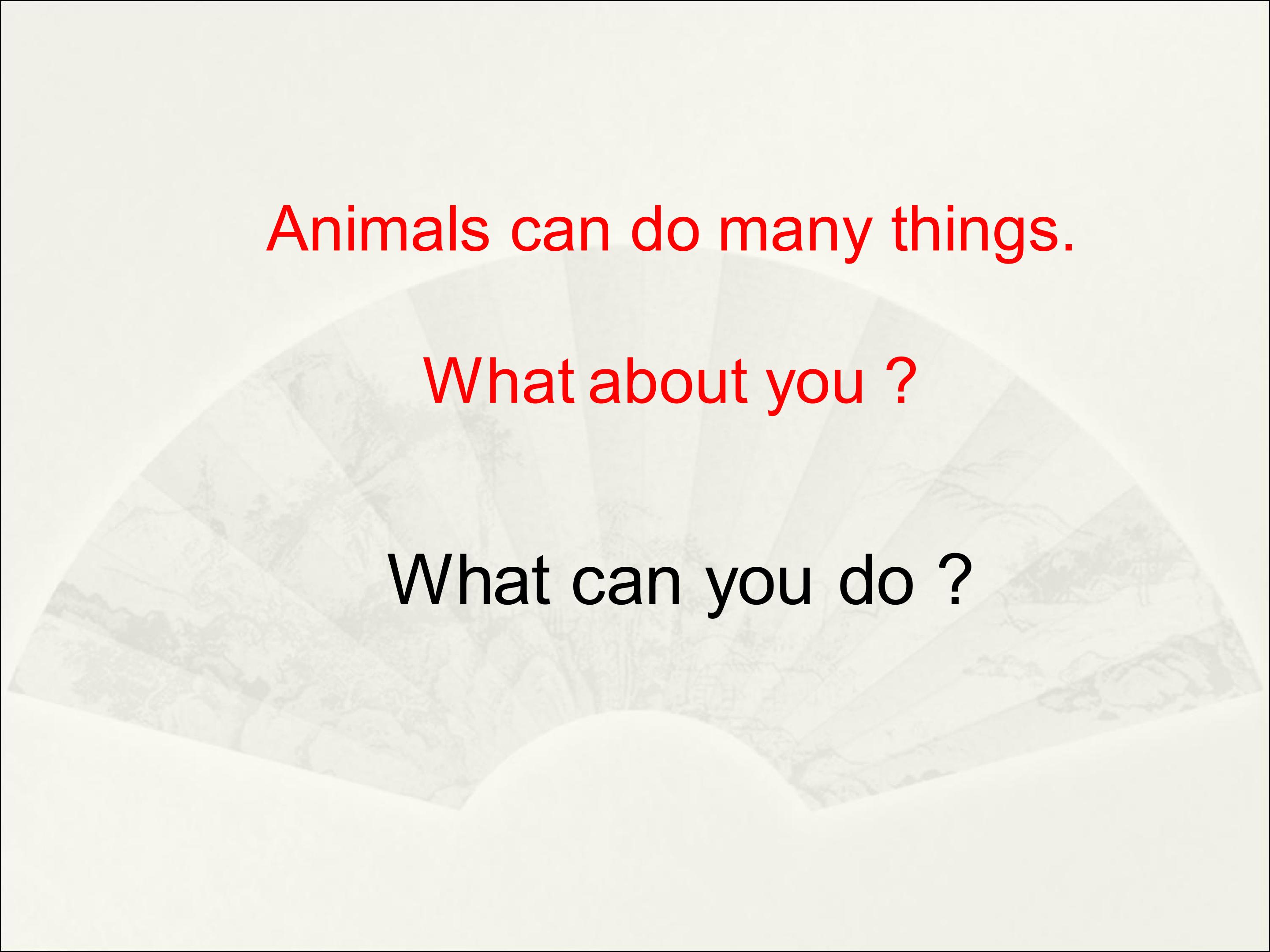 Animals can do many things.

What about you ?

What can you do ?